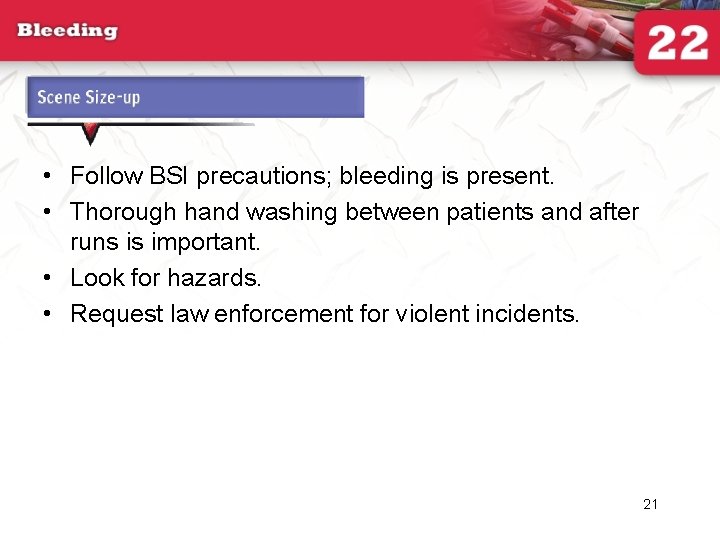 Bleeding

22

Scene Size-up

• Follow BSI precautions; bleeding is present.
• Thorough hand washing between patients and after runs is important.
• Look for hazards.
• Request law enforcement for violent incidents.

21